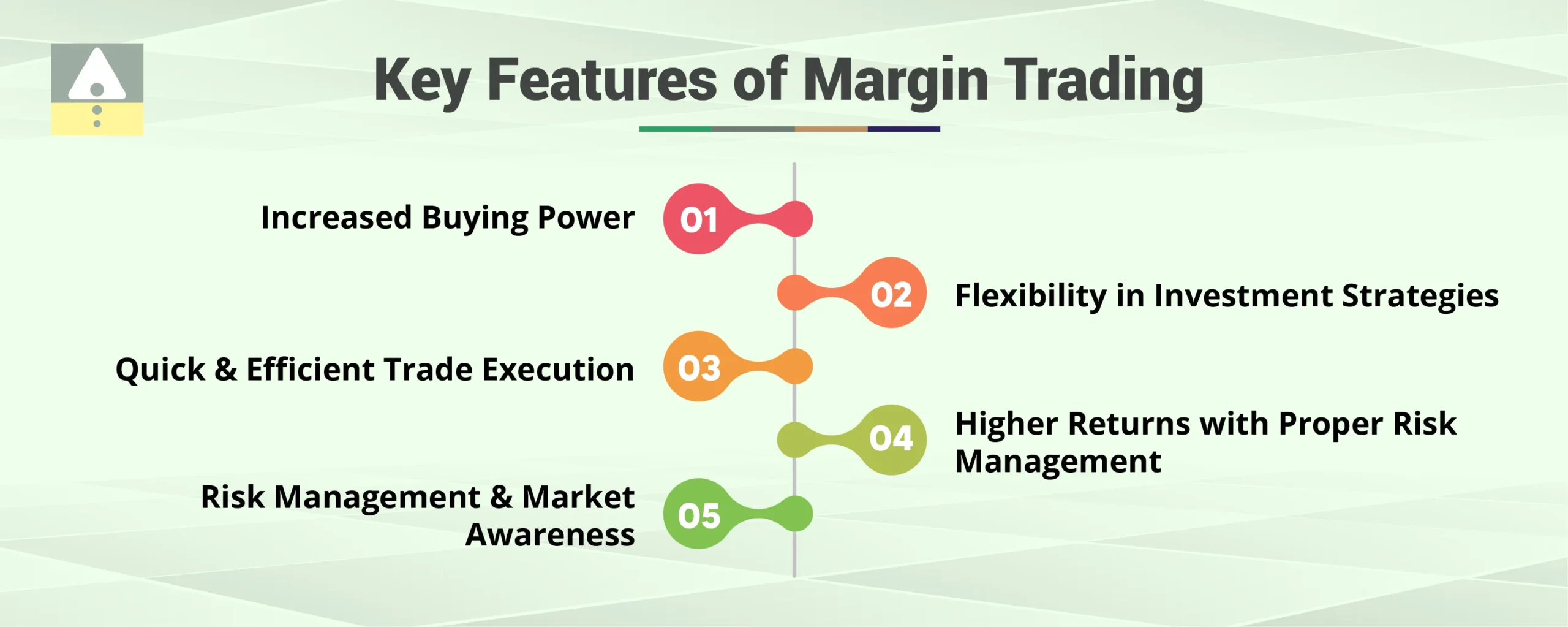 Key Features of Margin Trading

Increased Buying Power 01

02 Flexibility in Investment Strategies

Quick & Efficient Trade Execution 03

04 Higher Returns with Proper Risk Management

Risk Management & Market Awareness 05